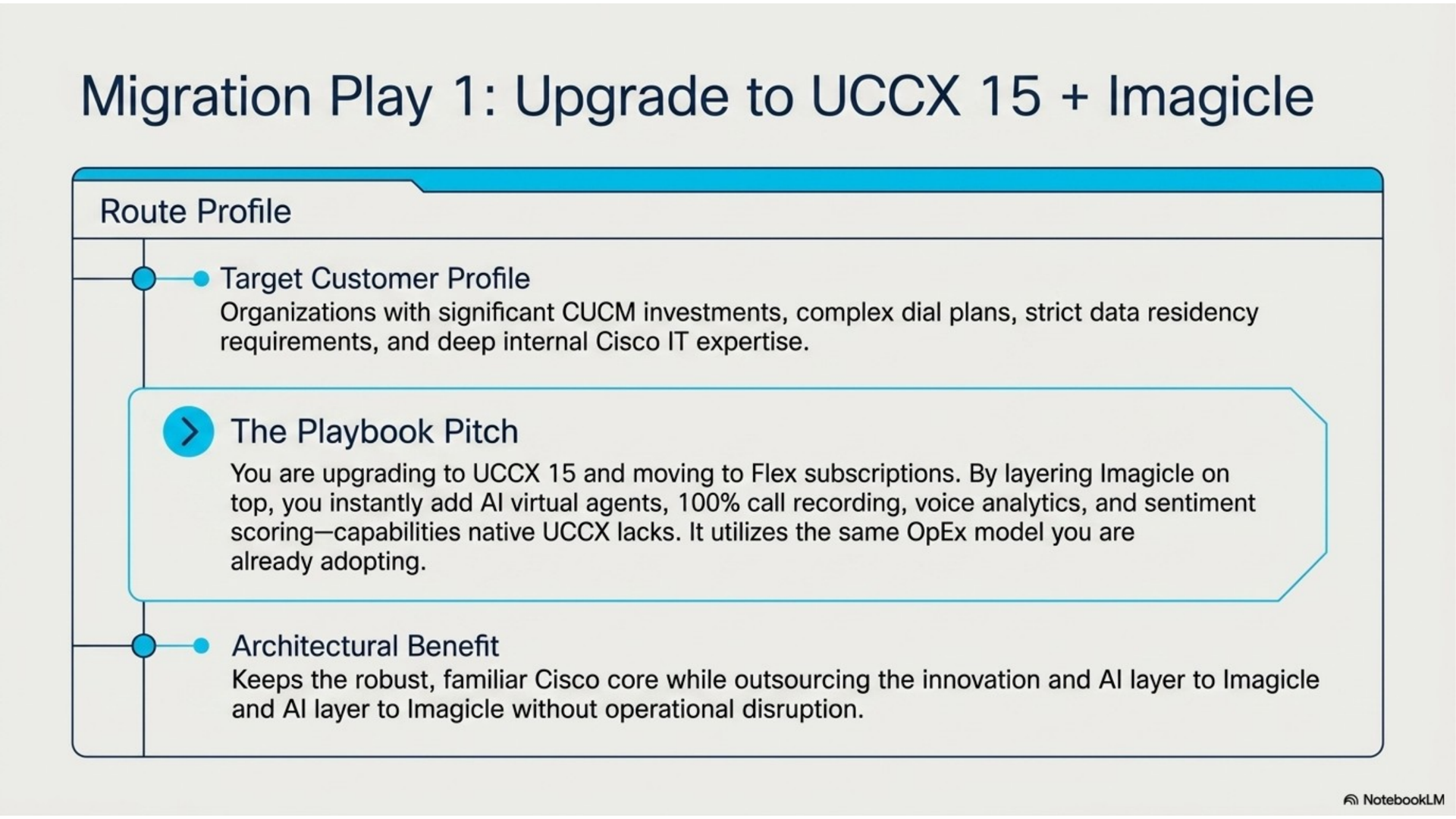 Migration Play 1: Upgrade to UCCX 15 + Imagicle

Route Profile

Target Customer Profile
Organizations with significant CUCM investments, complex dial plans, strict data residency requirements, and deep internal Cisco IT expertise.

The Playbook Pitch
You are upgrading to UCCX 15 and moving to Flex subscriptions. By layering Imagicle on top, you instantly add AI virtual agents, 100% call recording, voice analytics, and sentiment scoring—capabilities native UCCX lacks. It utilizes the same OpEx model you are already adopting.

Architectural Benefit
Keeps the robust, familiar Cisco core while outsourcing the innovation and AI layer to Imagicle and AI layer to Imagicle without operational disruption.

NotebookLM